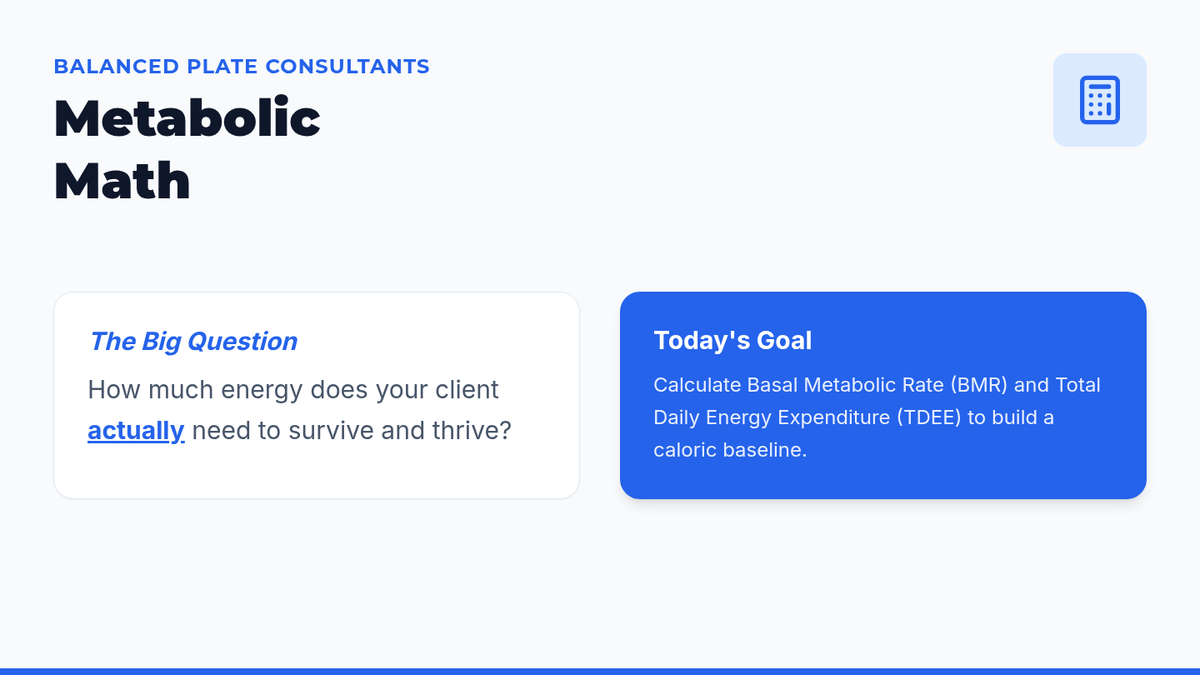 BALANCED PLATE CONSULTANTS

Metabolic Math

The Big Question

How much energy does your client actually need to survive and thrive?

Today's Goal

Calculate Basal Metabolic Rate (BMR) and Total Daily Energy Expenditure (TDEE) to build a caloric baseline.